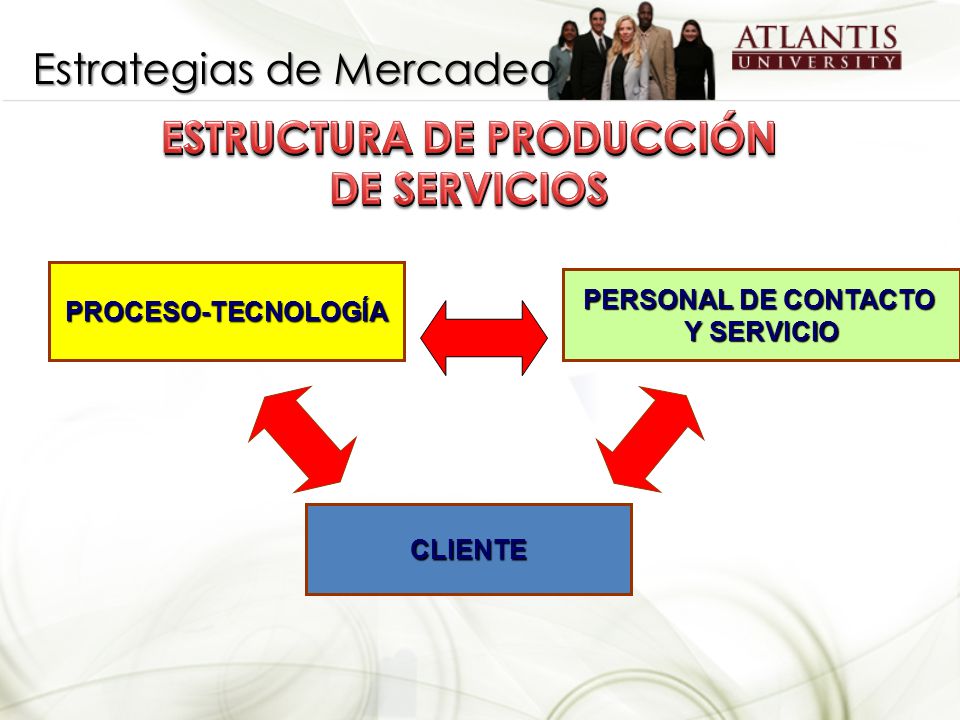 Estrategias de Mercadeo

ATLANTIS
UNIVERSITY

ESTRUCTURA DE PRODUCCIÓN DE SERVICIOS

PROCESO-TECNOLOGÍA

PERSONAL DE CONTACTO Y SERVICIO

CLIENTE